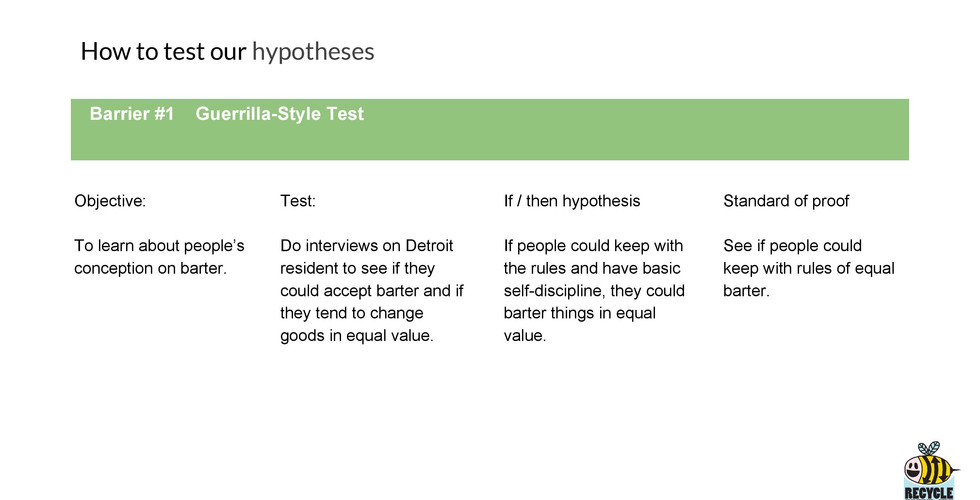 How to test our hypotheses

Barrier #1 Guerrilla-Style Test

Objective:

To learn about people's conception on barter.

Test:

Do interviews on Detroit resident to see if they could accept barter and if they tend to change goods in equal value.

If / then hypothesis

If people could keep with the rules and have basic self-discipline, they could barter things in equal value.

Standard of proof

See if people could keep with rules of equal barter.

RECYCLE